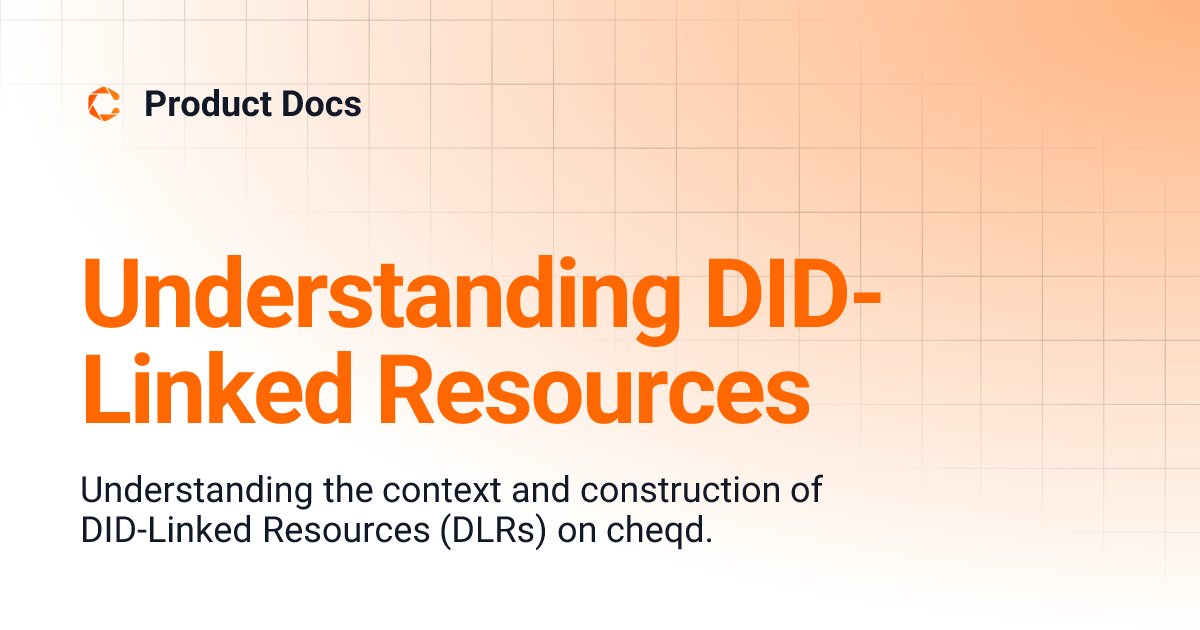 Product Docs

Understanding DID-Linked Resources

Understanding the context and construction of DID-Linked Resources (DLRs) on cheqd.